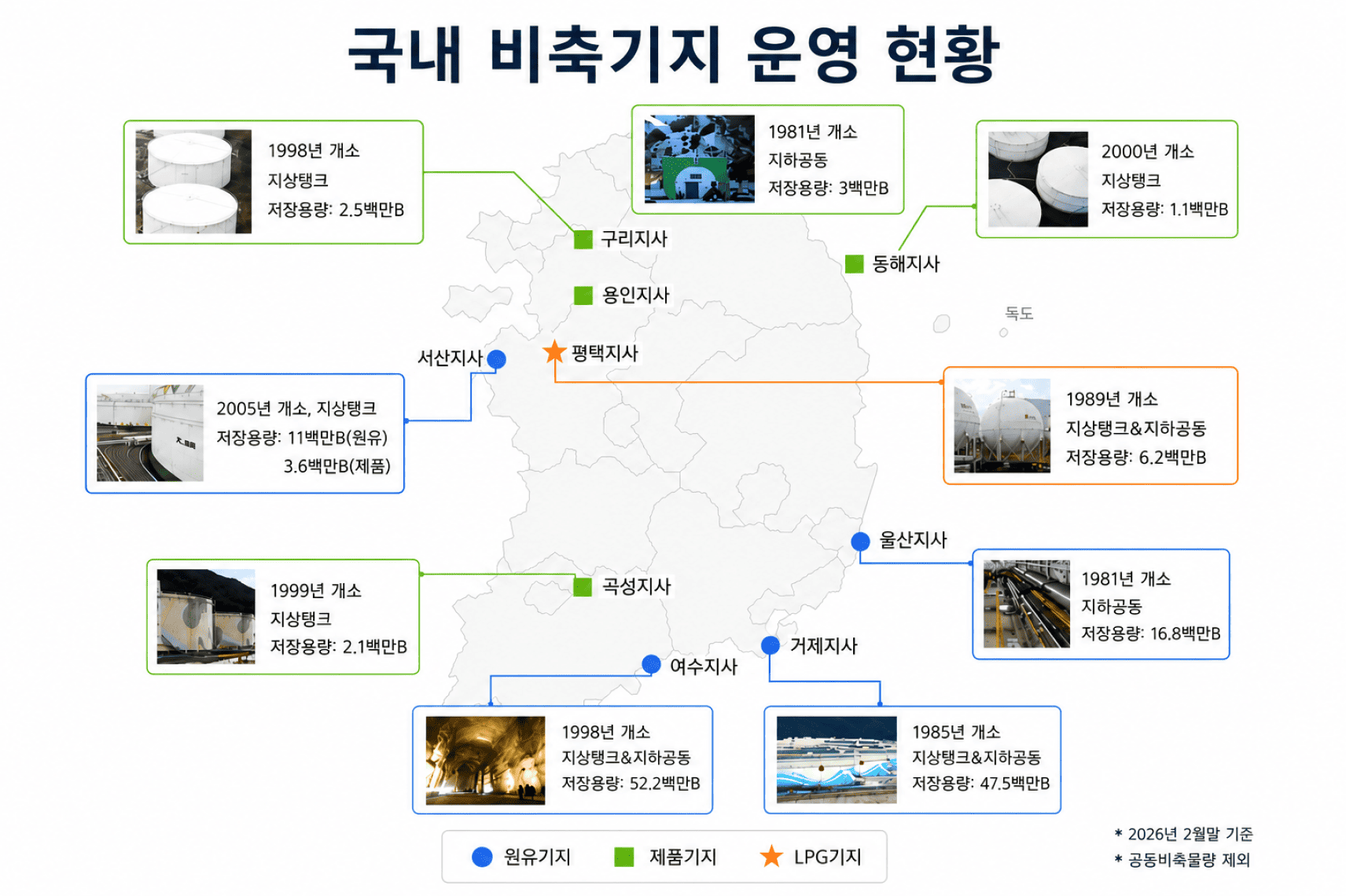 국내 비축기지 운영 현황

1998년 개소
지상탱크
저장용량: 2.5백만B

1981년 개소
지하공동
저장용량: 3백만B

2000년 개소
지상탱크
저장용량: 1.1백만B

구리지사

동해지사

용인지사

독도

서산지사

평택지사

2005년 개소, 지상탱크
저장용량: 11백만B(원유)
3.6백만B(제품)

1989년 개소
지상탱크&지하공동
저장용량: 6.2백만B

울산지사

1999년 개소
지상탱크
저장용량: 2.1백만B

곡성지사

1981년 개소
지하공동
저장용량: 16.8백만B

거제지사

여수지사

1998년 개소
지상탱크&지하공동
저장용량: 52.2백만B

1985년 개소
지상탱크&지하공동
저장용량: 47.5백만B

원유기지 제품기지 LPG기지

* 2026년 2월말 기준
* 공동비축물량 제외